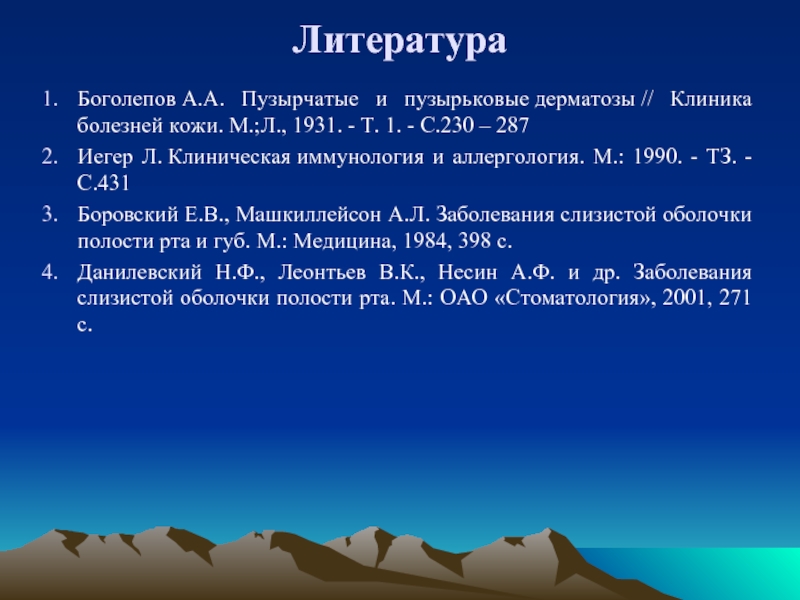 Литература

1. Боголепов А.А. Пузырчатые и пузырьковые дерматозы // Клиника болезней кожи. М.;Л., 1931. - Т. 1. - С.230 – 287

2. Иегер Л. Клиническая иммунология и аллергология. М.: 1990. - ТЗ. - С.431

3. Боровский Е.В., Машкиллейсон А.Л. Заболевания слизистой оболочки полости рта и губ. М.: Медицина, 1984, 398 с.

4. Данилевский Н.Ф., Леонтьев В.К., Несин А.Ф. и др. Заболевания слизистой оболочки полости рта. М.: ОАО «Стоматология», 2001, 271 с.